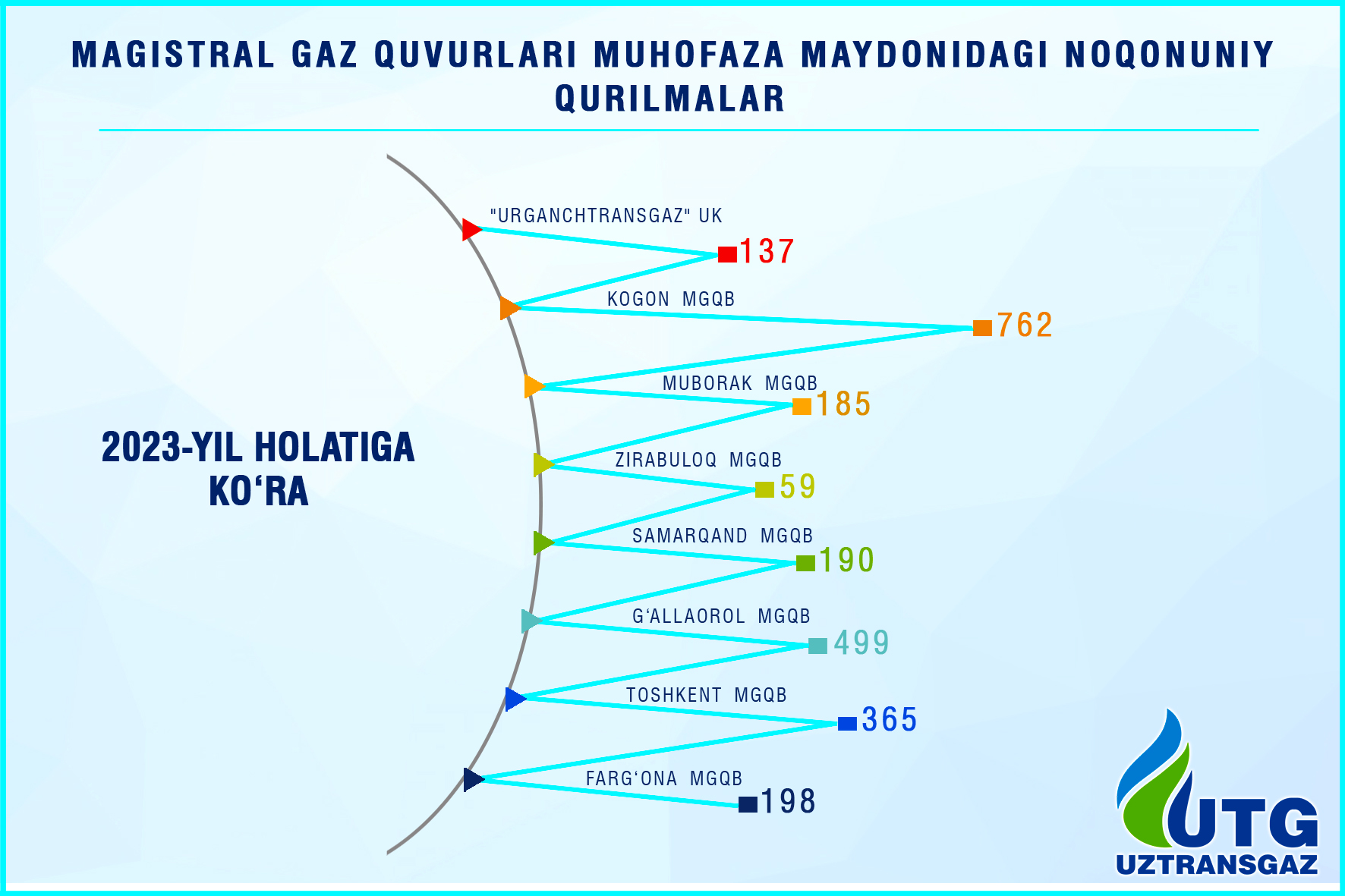 MAGISTRAL GAZ QUVURLARI MUHOFAZA MAYDONIDAGI NOQONUNIY QURILMALAR

2023-YIL HOLATIGA KO‘RA

"URGANCHTRANSGAZ" UK
137

KOGON MGQB
762

MUBORAK MGQB
185

ZIRABULOQ MGQB
59

SAMARQAND MGQB
190

G‘ALLAOROL MGQB
499

TOSHKENT MGQB
365

FARG‘ONA MGQB
198

UTG
UZTRANSGAZ